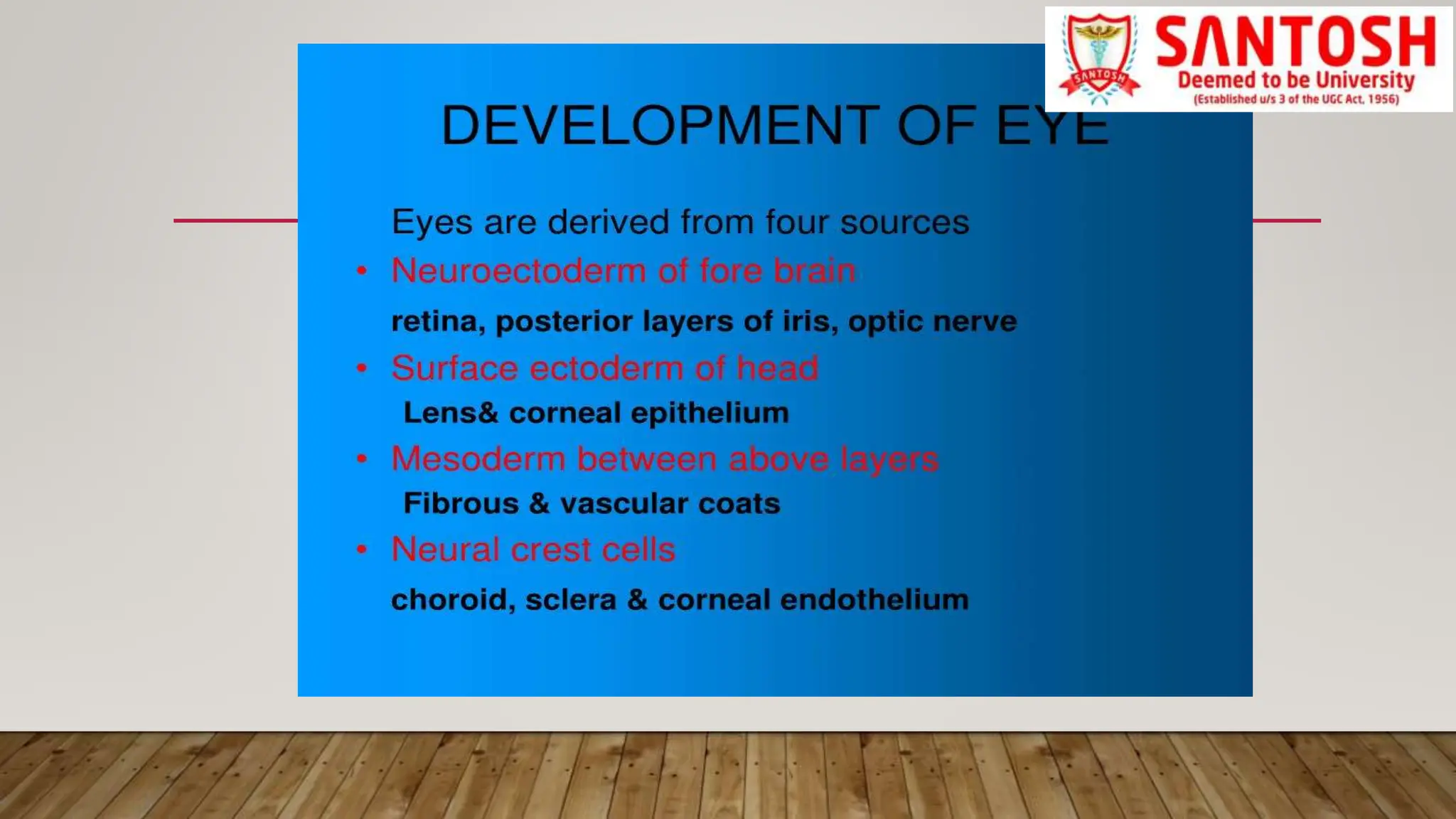 SANTOSH
SANTOSH
Deemed to be University
(Established u/s 3 of the UGC Act, 1956)

DEVELOPMENT OF EYE

Eyes are derived from four sources

• Neuroectoderm of fore brain

retina, posterior layers of iris, optic nerve

• Surface ectoderm of head

Lens& corneal epithelium

• Mesoderm between above layers

Fibrous & vascular coats

• Neural crest cells

choroid, sclera & corneal endothelium